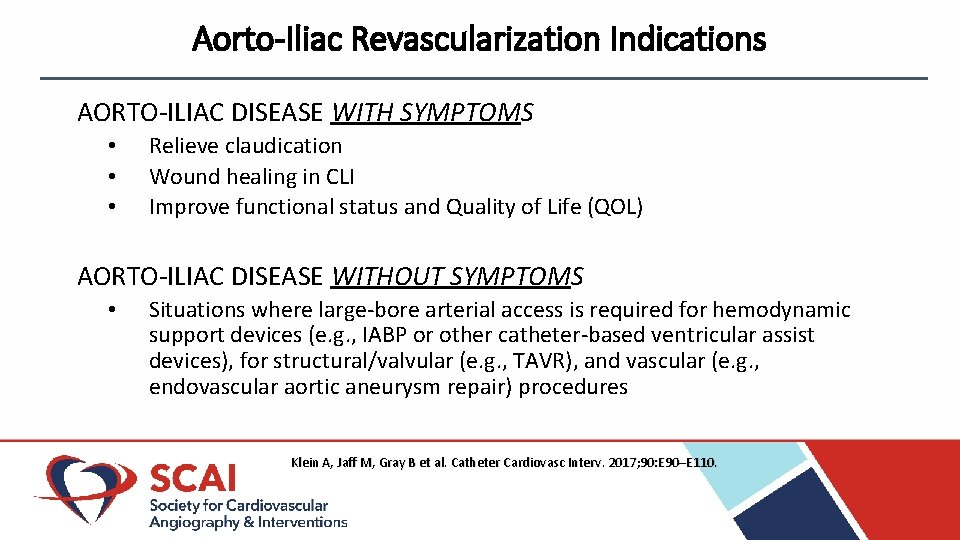 Aorto-Iliac Revascularization Indications

AORTO-ILIAC DISEASE WITH SYMPTOMS

• Relieve claudication
• Wound healing in CLI
• Improve functional status and Quality of Life (QOL)

AORTO-ILIAC DISEASE WITHOUT SYMPTOMS

• Situations where large-bore arterial access is required for hemodynamic support devices (e.g., IABP or other catheter-based ventricular assist devices), for structural/valvular (e.g., TAVR), and vascular (e.g., endovascular aortic aneurysm repair) procedures

Klein A, Jaff M, Gray B et al. Catheter Cardiovasc Interv. 2017;90:E90–E110.

SCAI
Society for Cardiovascular Angiography & Interventions